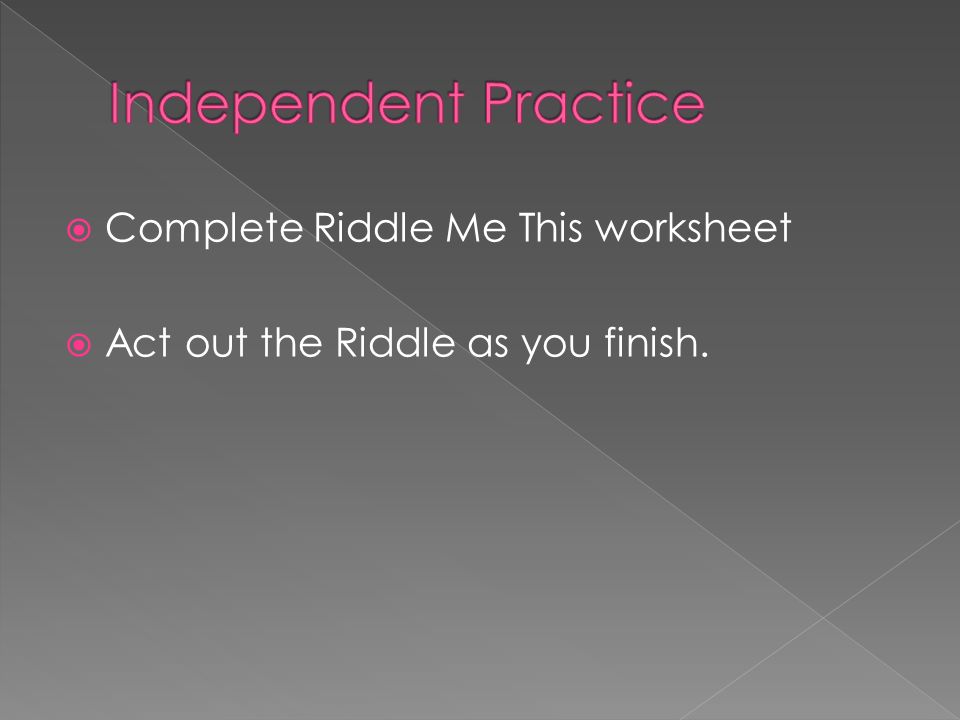 Independent Practice

Complete Riddle Me This worksheet

Act out the Riddle as you finish.